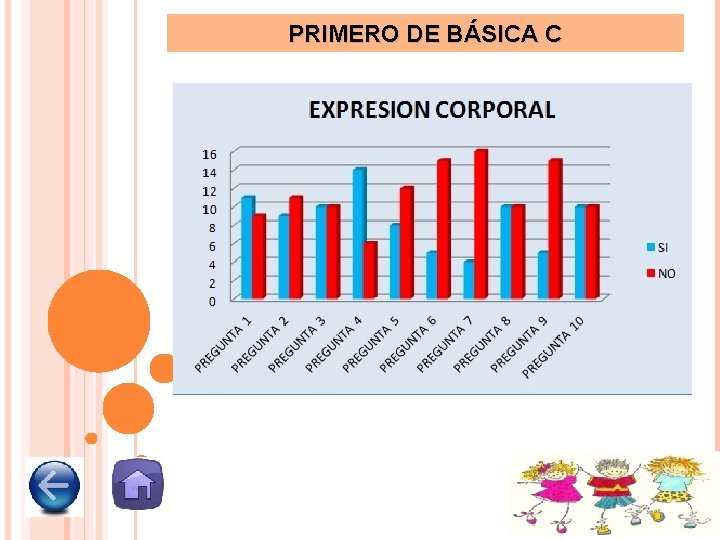 PRIMERO DE BÁSICA C

EXPRESION CORPORAL

16
14
12
10
8
6
4
2
0

PREGUNTA 1
PREGUNTA 2
PREGUNTA 3
PREGUNTA 4
PREGUNTA 5
PREGUNTA 6
PREGUNTA 7
PREGUNTA 8
PREGUNTA 9
PREGUNTA 10

SI
NO